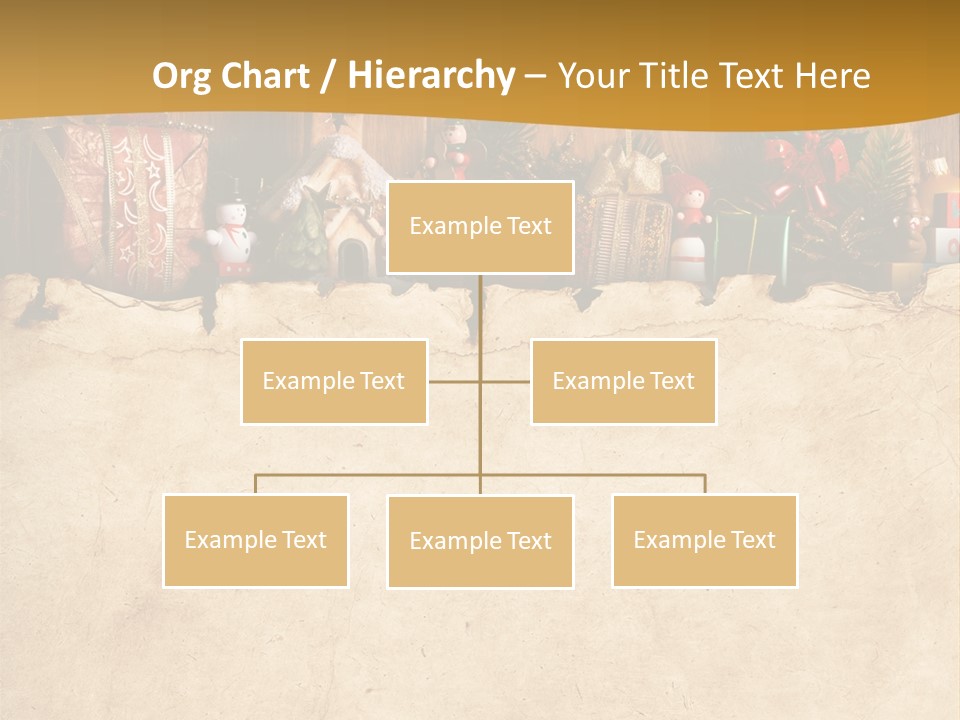 Org Chart / Hierarchy – Your Title Text Here

Example Text

Example Text

Example Text

Example Text

Example Text

Example Text